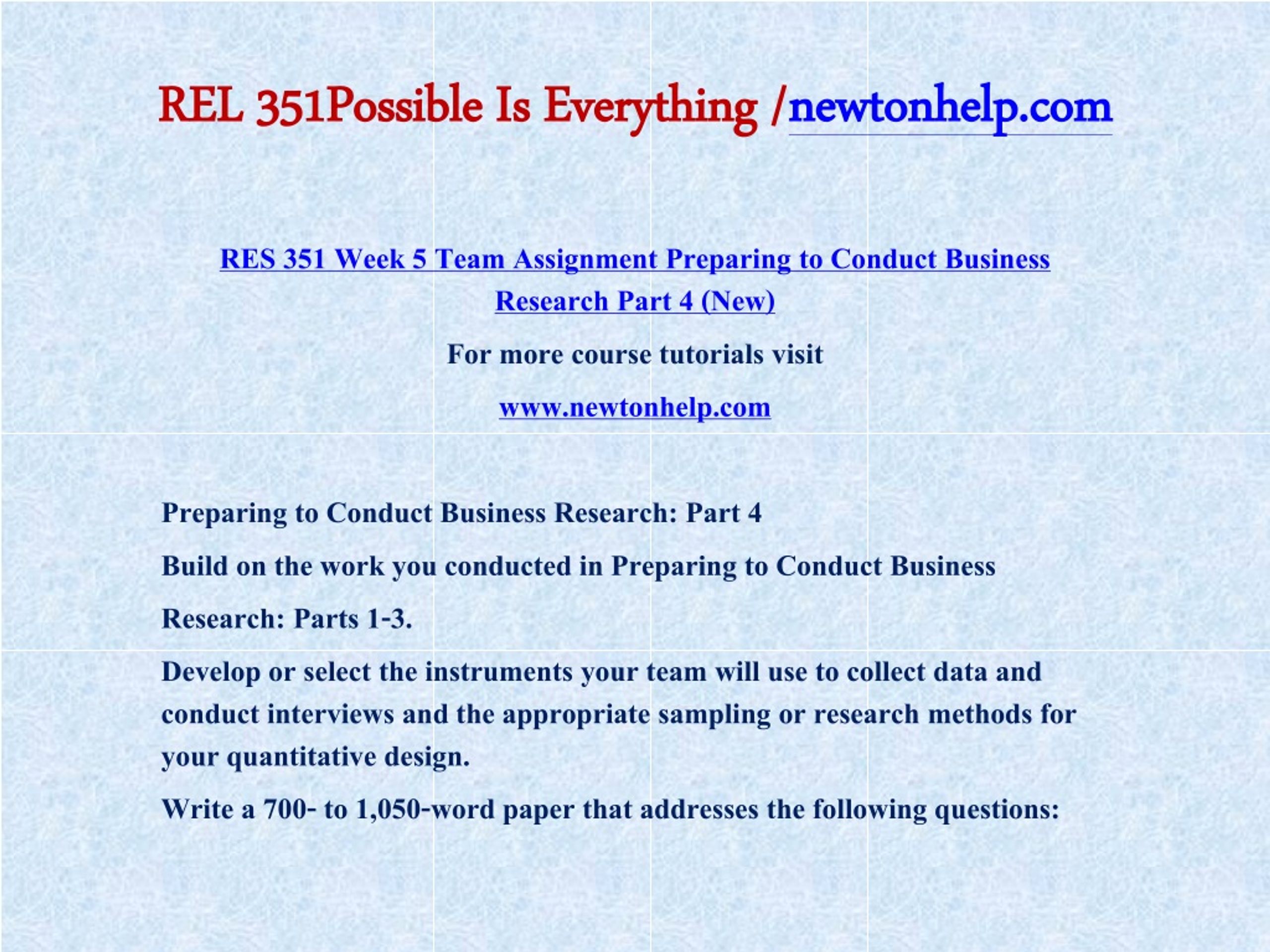 REL 351Possible Is Everything /newtonhelp.com

RES 351 Week 5 Team Assignment Preparing to Conduct Business Research Part 4 (New)

For more course tutorials visit

www.newtonhelp.com

Preparing to Conduct Business Research: Part 4

Build on the work you conducted in Preparing to Conduct Business Research: Parts 1-3.

Develop or select the instruments your team will use to collect data and conduct interviews and the appropriate sampling or research methods for your quantitative design.

Write a 700- to 1,050-word paper that addresses the following questions: